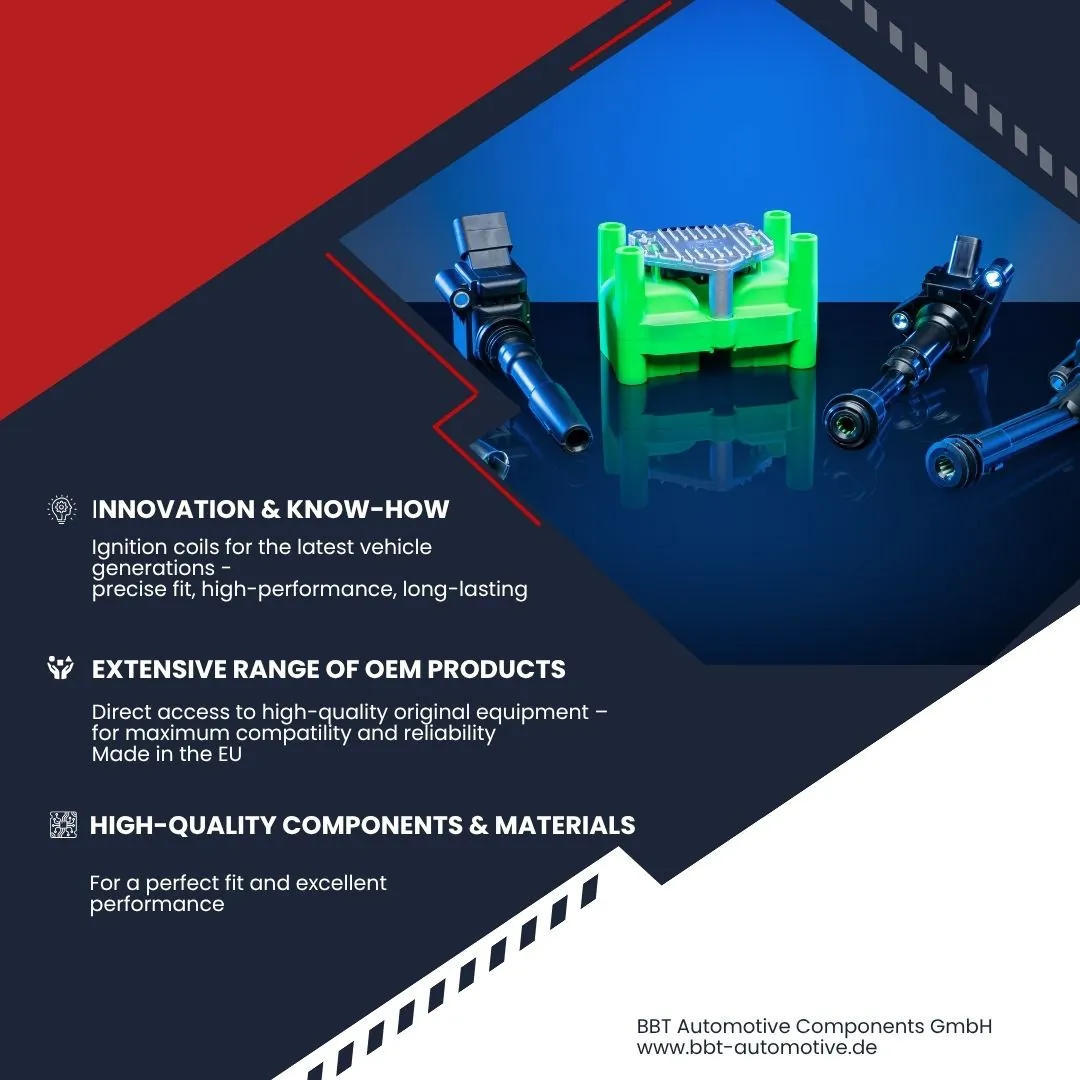 INNOVATION & KNOW-HOW

Ignition coils for the latest vehicle generations - precise fit, high-performance, long-lasting

EXTENSIVE RANGE OF OEM PRODUCTS

Direct access to high-quality original equipment – for maximum compatility and reliability
Made in the EU

HIGH-QUALITY COMPONENTS & MATERIALS

For a perfect fit and excellent performance

BBT Automotive Components GmbH
www.bbt-automotive.de